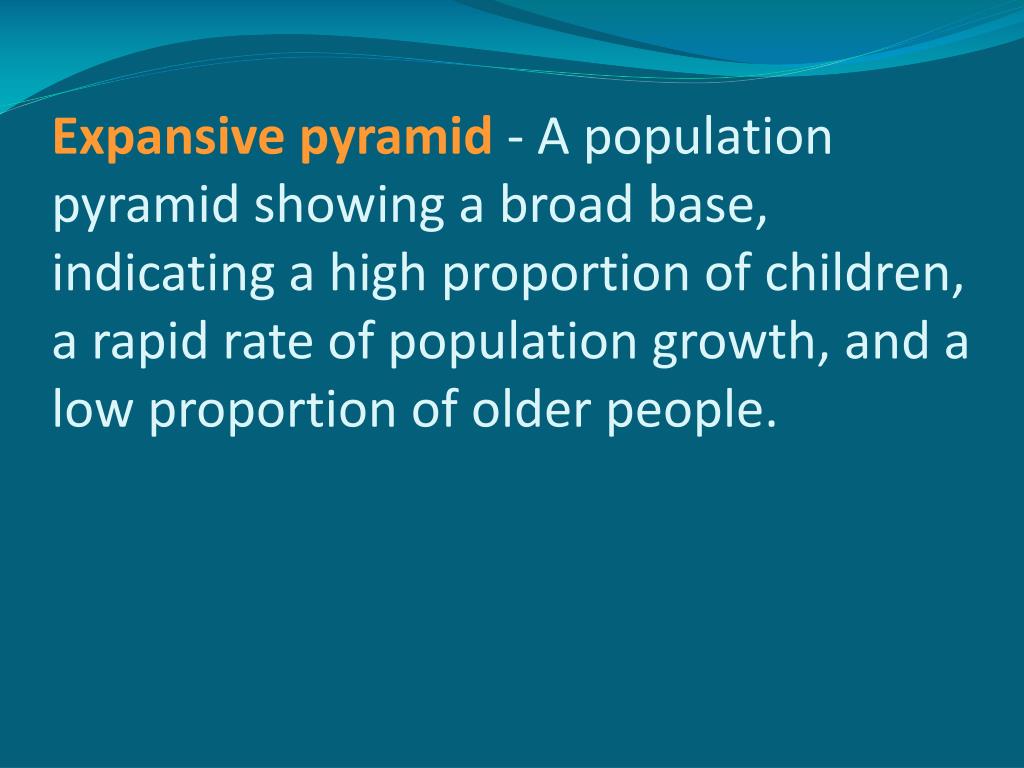 Expansive pyramid - A population pyramid showing a broad base, indicating a high proportion of children, a rapid rate of population growth, and a low proportion of older people.